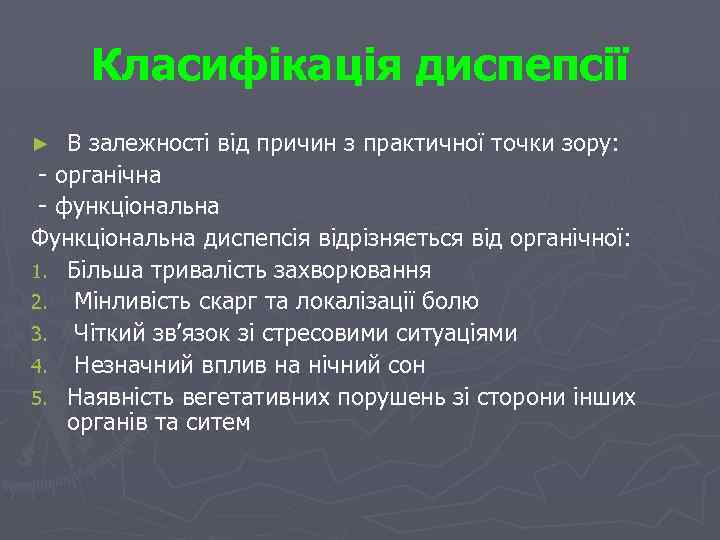 Класифікація диспепсії

► В залежності від причин з практичної точки зору:
- органічна
- функціональна
Функціональна диспепсія відрізняється від органічної:
1. Більша тривалість захворювання
2. Мінливість скарг та локалізації болю
3. Чіткий зв'язок зі стресовими ситуаціями
4. Незначний вплив на нічний сон
5. Наявність вегетативних порушень зі сторони інших органів та ситем